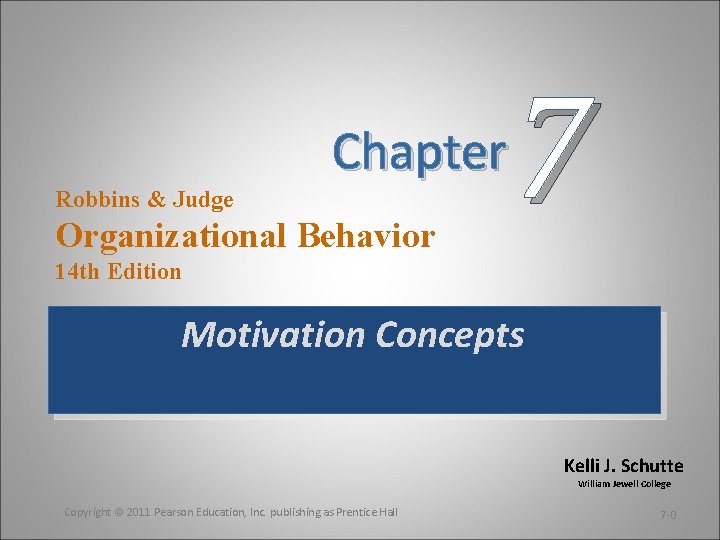 Chapter 7

Robbins & Judge
Organizational Behavior
14th Edition

Motivation Concepts

Kelli J. Schutte
William Jewell College

Copyright © 2011 Pearson Education, Inc. publishing as Prentice Hall

7-0